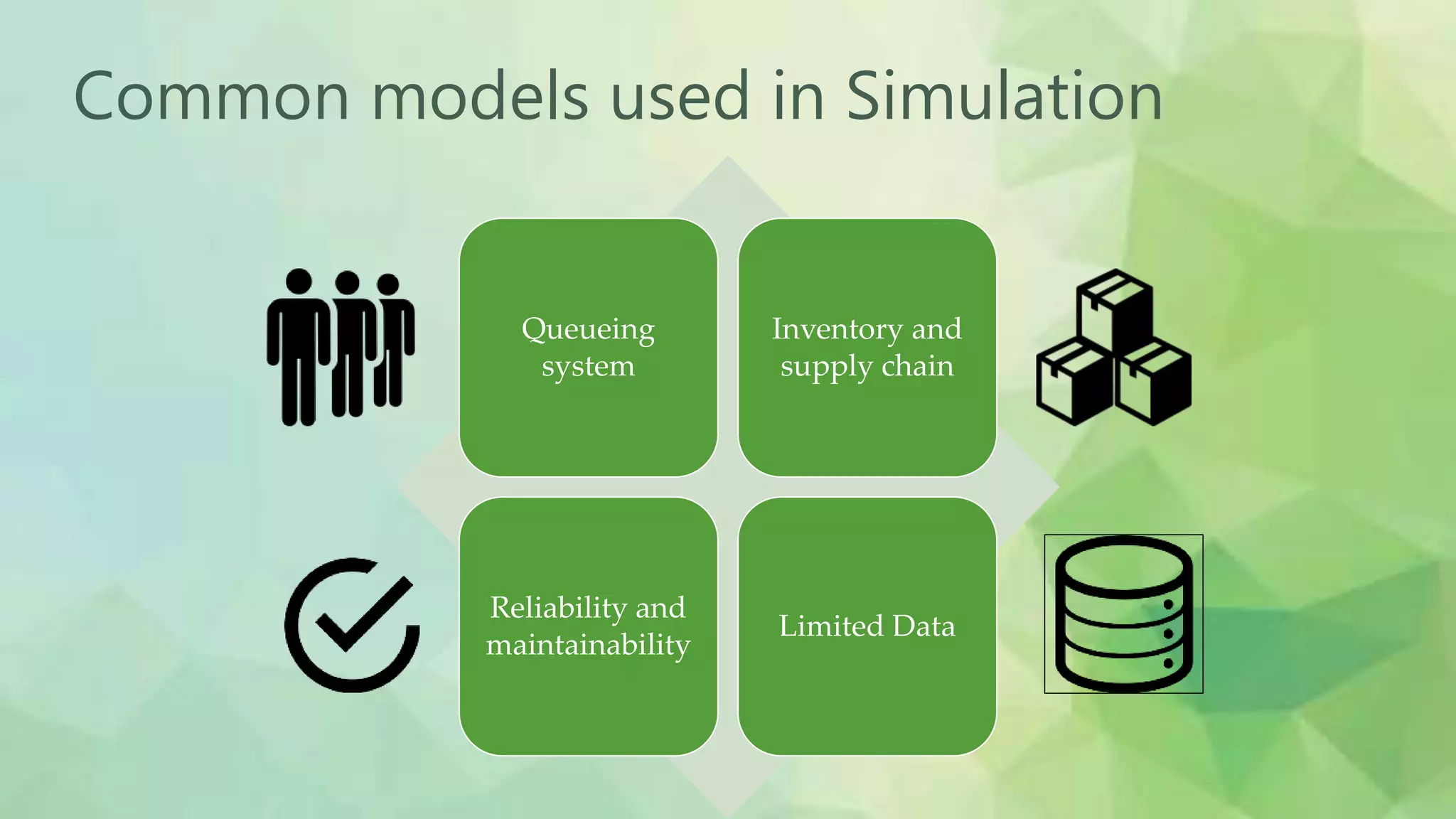 Common models used in Simulation

Queueing system

Inventory and supply chain

Reliability and maintainability

Limited Data